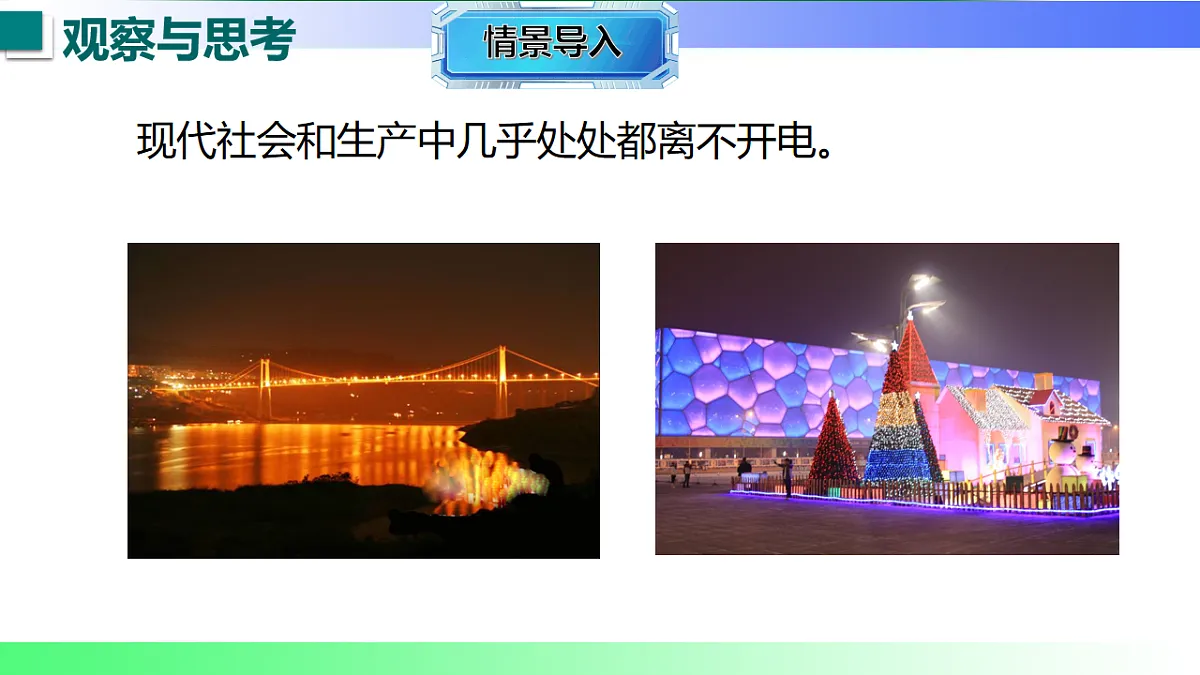 观察与思考

情景导入

现代社会和生产中几乎处处都离不开电。